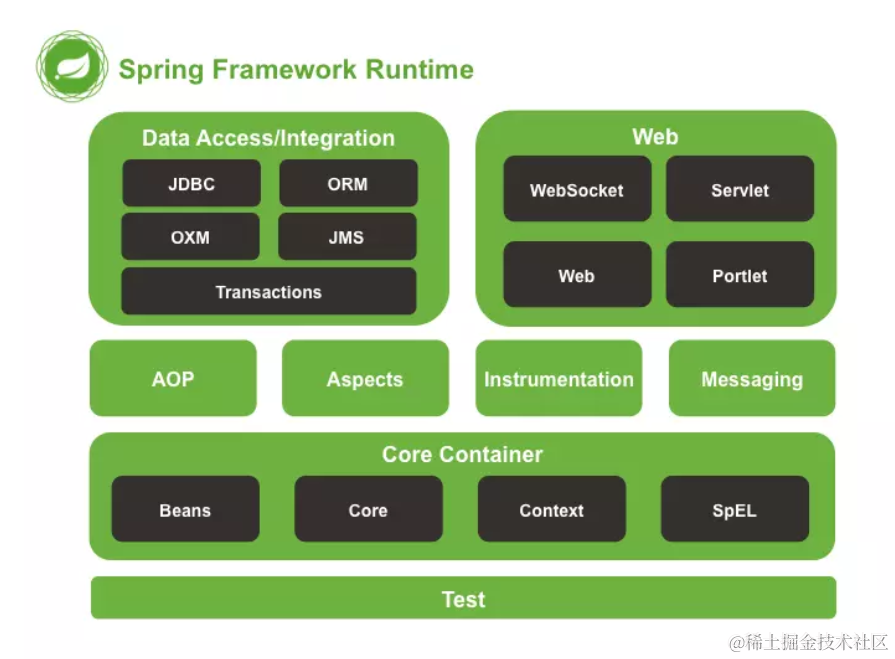 Spring Framework Runtime

Data Access/Integration

JDBC

ORM

OXM

JMS

Transactions

Web

WebSocket

Servlet

Web

Portlet

AOP

Aspects

Instrumentation

Messaging

Core Container

Beans

Core

Context

SpEL

Test

@稀土掘金技术社区